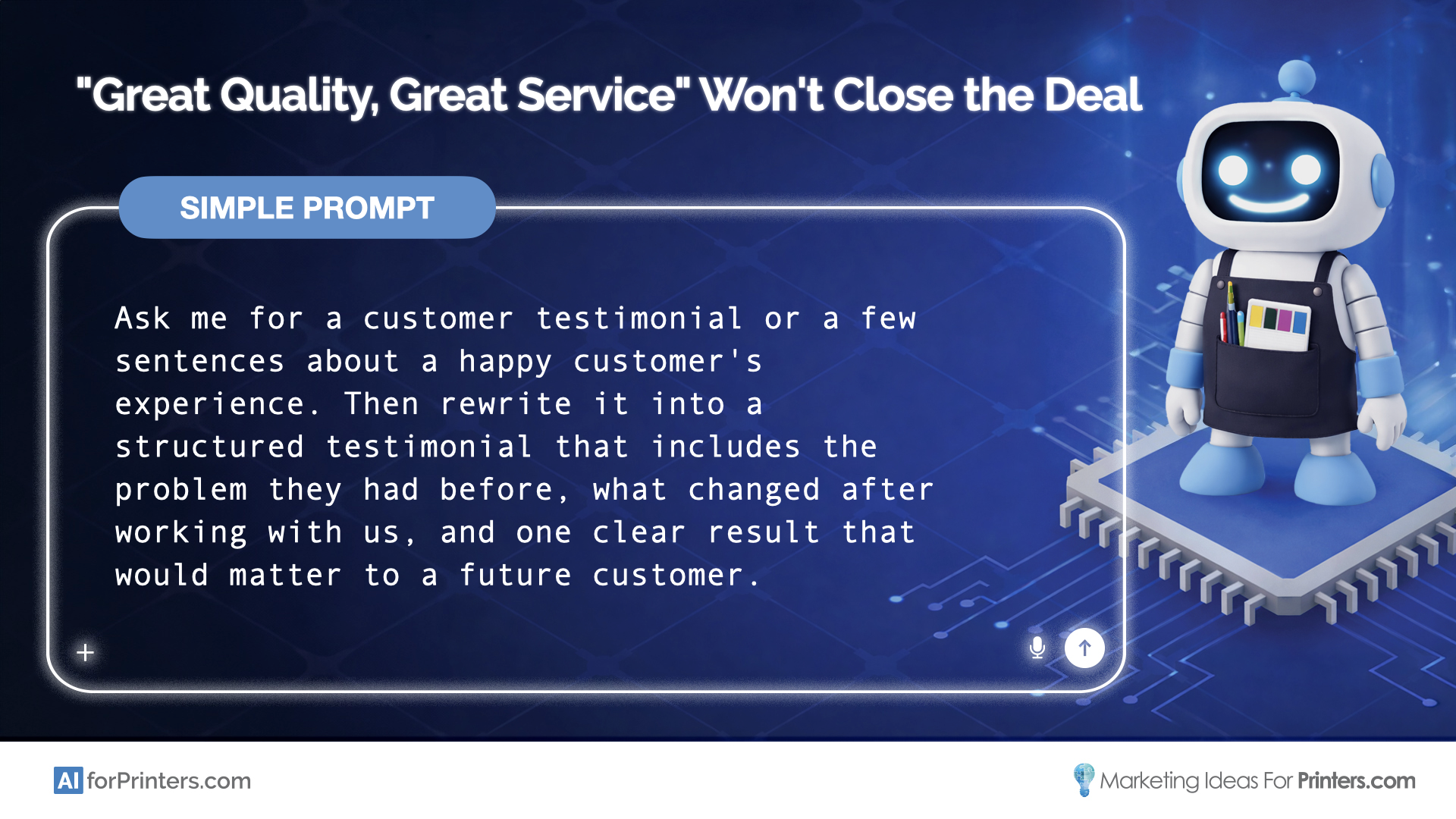 "Great Quality, Great Service" Won't Close the Deal

SIMPLE PROMPT

Ask me for a customer testimonial or a few sentences about a happy customer's experience. Then rewrite it into a structured testimonial that includes the problem they had before, what changed after working with us, and one clear result that would matter to a future customer.

+

AI forPrinters.com

Marketing Ideas For Printers.com